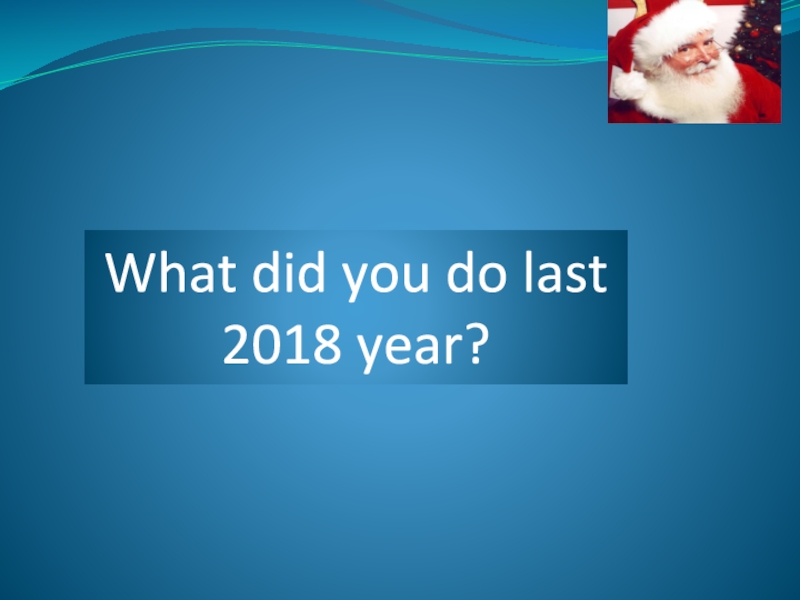 What did you do last 2018 year?